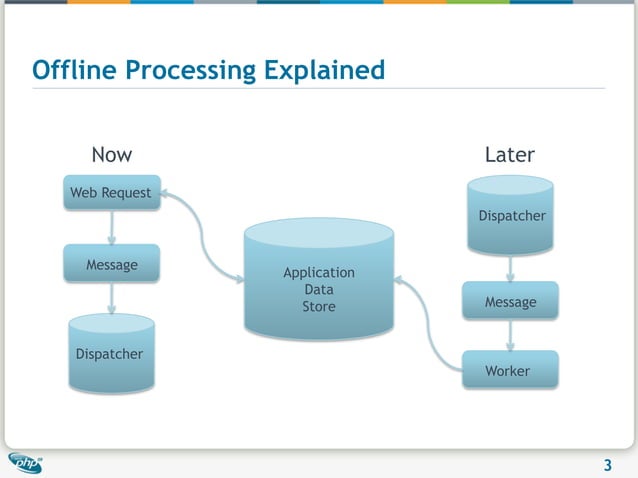 Offline Processing Explained

Now

Web Request

Message

Dispatcher

Application Data Store

Later

Dispatcher

Message

Worker

php

3